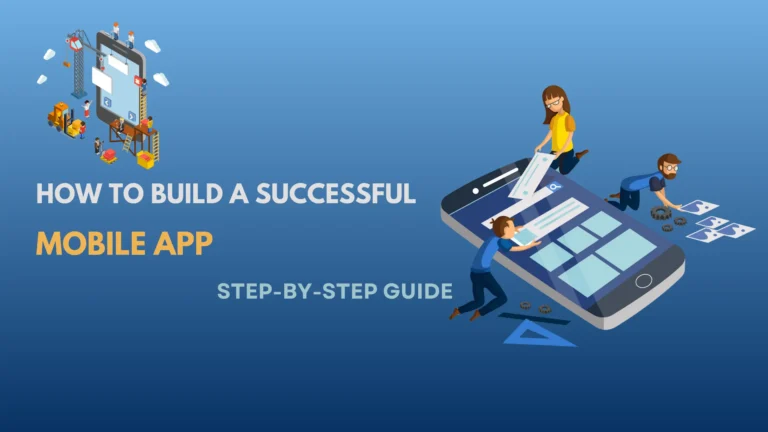 HOW TO BUILD A SUCCESSFUL
MOBILE APP
STEP-BY-STEP GUIDE